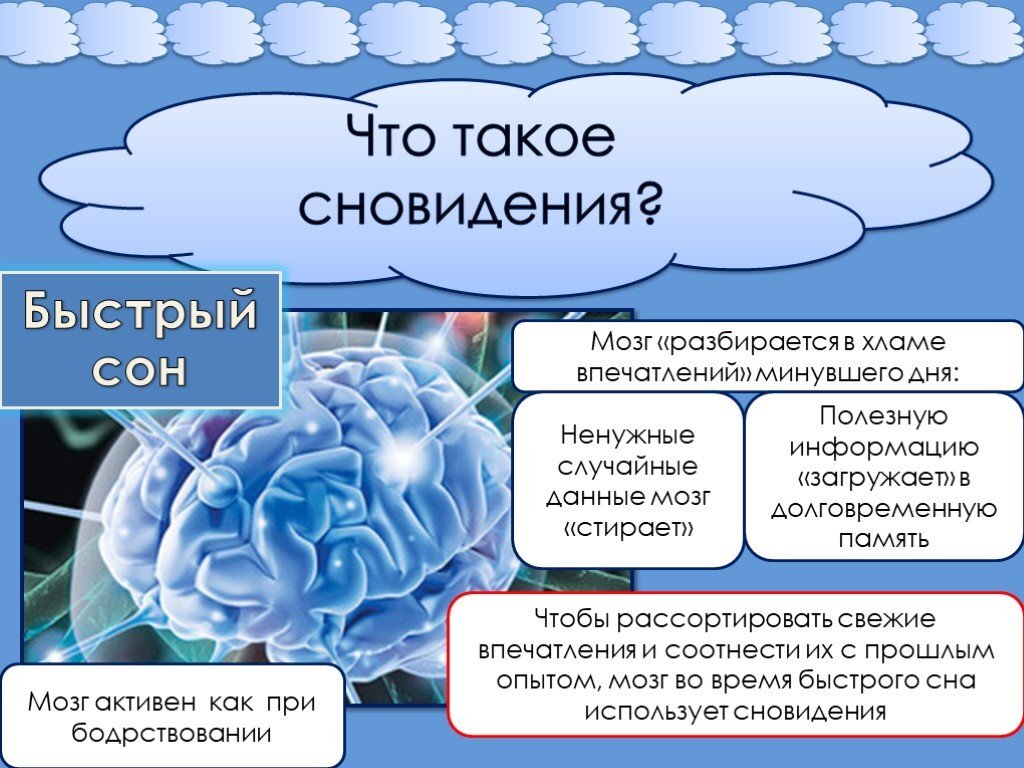 Что такое сновидения?

Быстрый сон

Мозг «разбирается в хламе впечатлений» минувшего дня:

Ненужные случайные данные мозг «стирает»

Полезную информацию «загружает» в долговременную память

Чтобы рассортировать свежие впечатления и соотнести их с прошлым опытом, мозг во время быстрого сна использует сновидения

Мозг активен как при бодрствовании